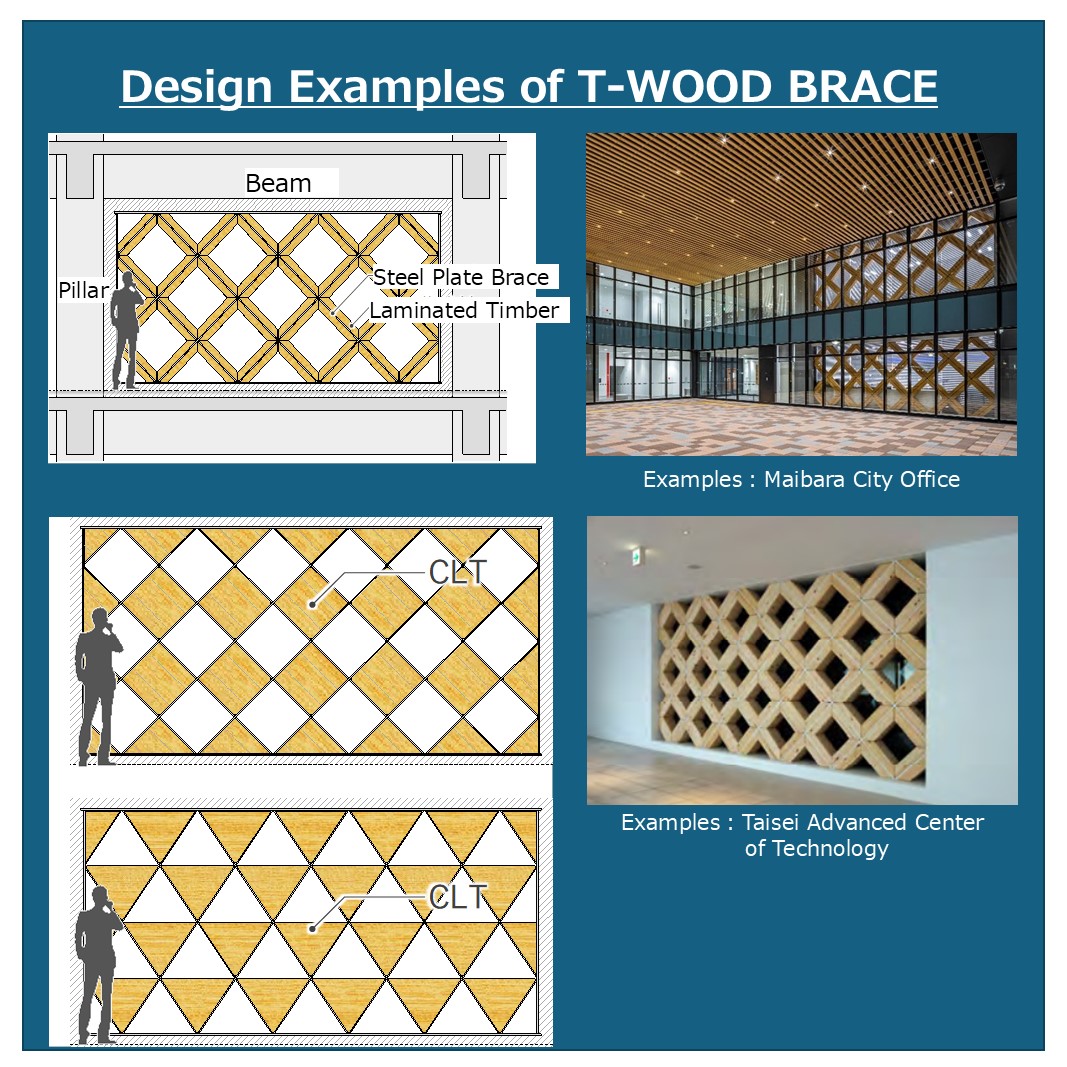 Design Examples of T-WOOD BRACE

Beam

Pillar

Steel Plate Brace

Laminated Timber

Examples : Maibara City Office

CLT

CLT

Examples : Taisei Advanced Center of Technology